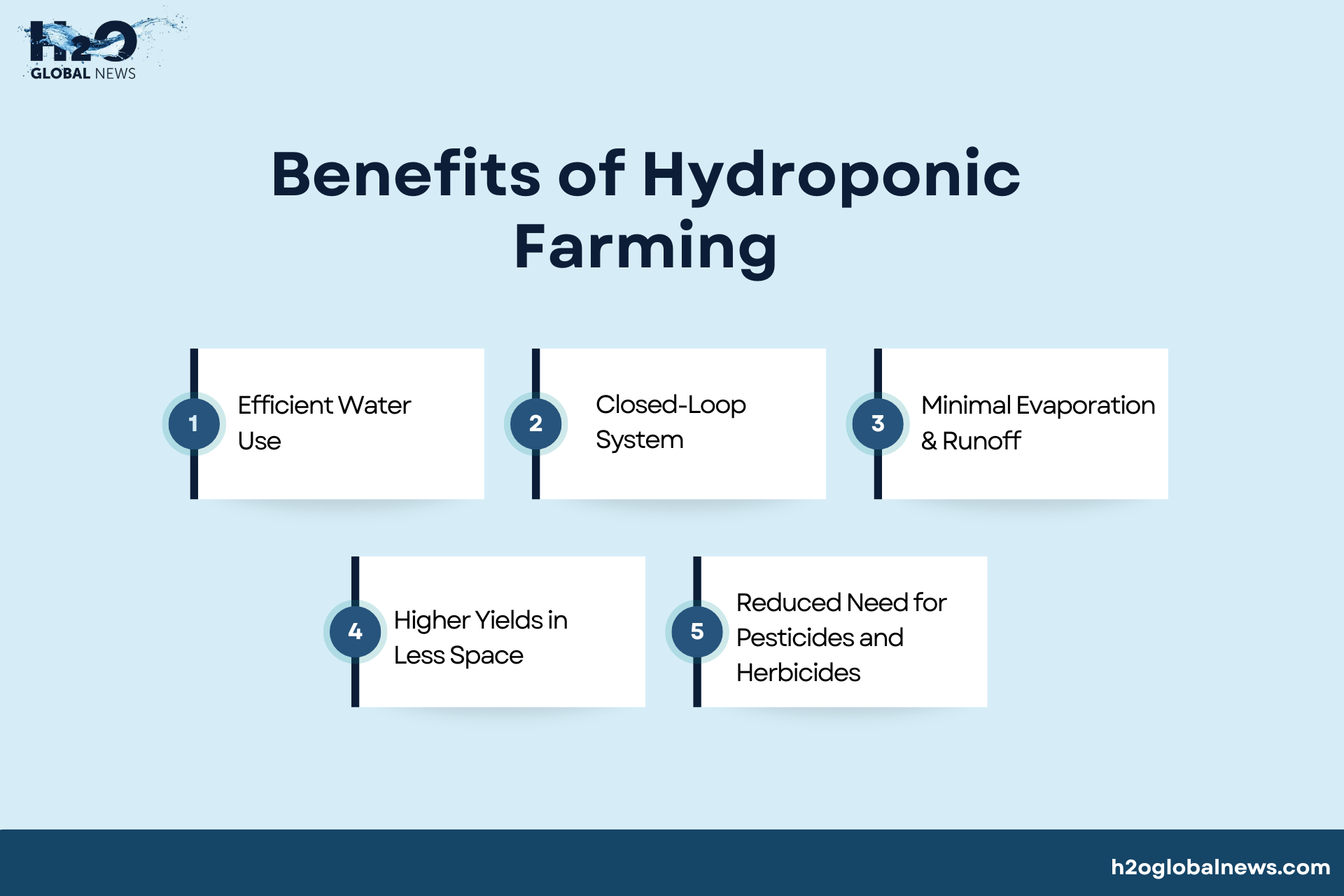 H2O
GLOBAL NEWS

Benefits of Hydroponic Farming

1 Efficient Water Use

2 Closed-Loop System

3 Minimal Evaporation & Runoff

4 Higher Yields in Less Space

5 Reduced Need for Pesticides and Herbicides

h2oglobalnews.com